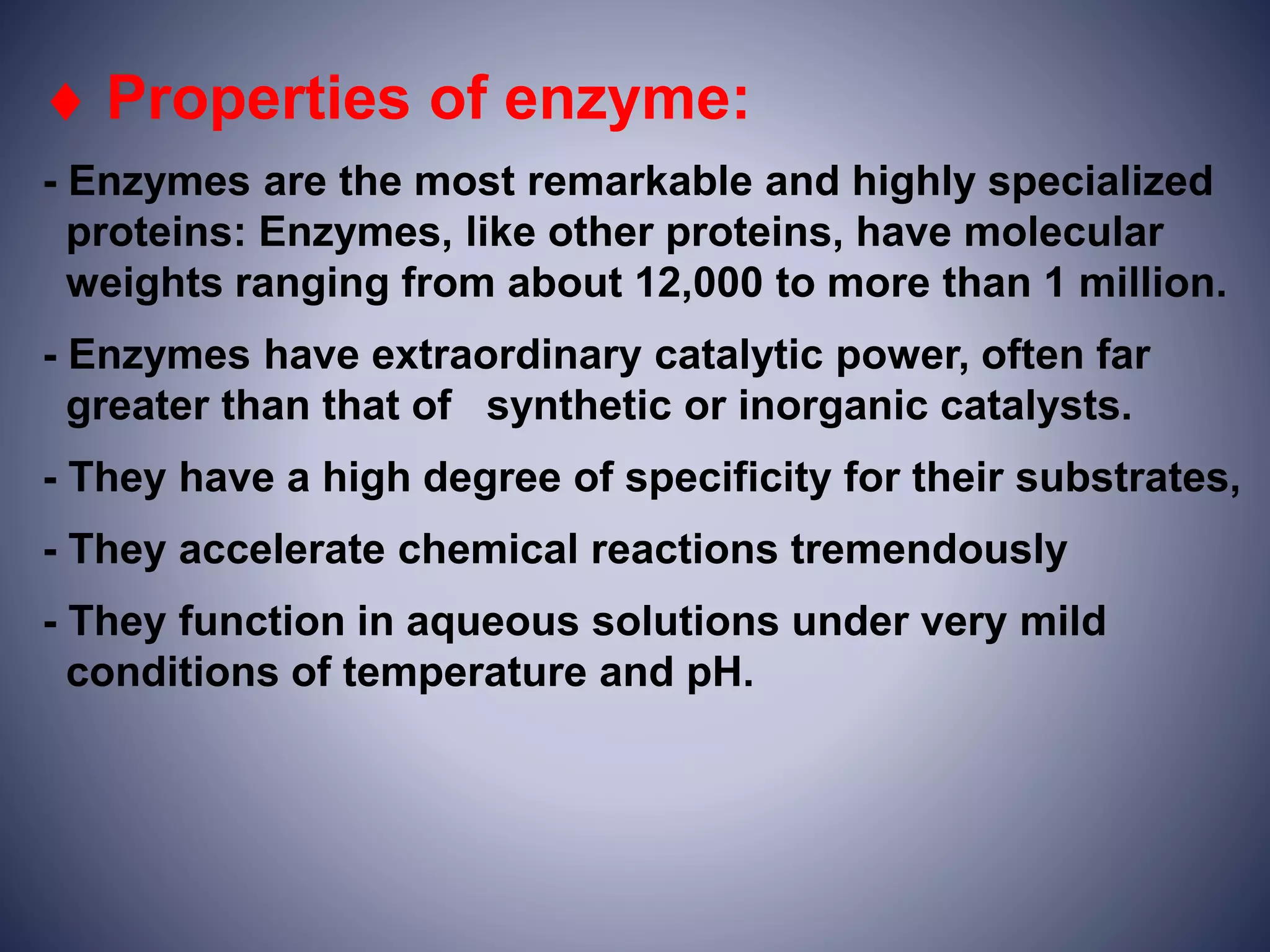 ♦ Properties of enzyme:

- Enzymes are the most remarkable and highly specialized proteins: Enzymes, like other proteins, have molecular weights ranging from about 12,000 to more than 1 million.

- Enzymes have extraordinary catalytic power, often far greater than that of synthetic or inorganic catalysts.

- They have a high degree of specificity for their substrates,

- They accelerate chemical reactions tremendously

- They function in aqueous solutions under very mild conditions of temperature and pH.